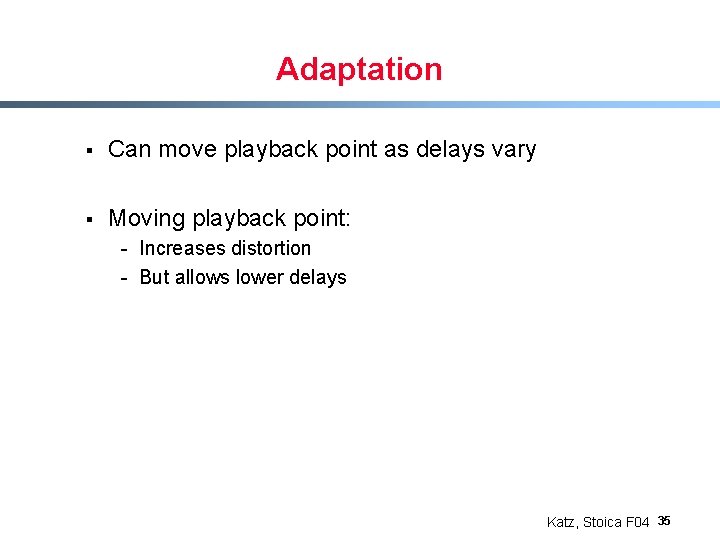 Adaptation

▪ Can move playback point as delays vary

▪ Moving playback point:
- Increases distortion
- But allows lower delays

Katz, Stoica F04 35